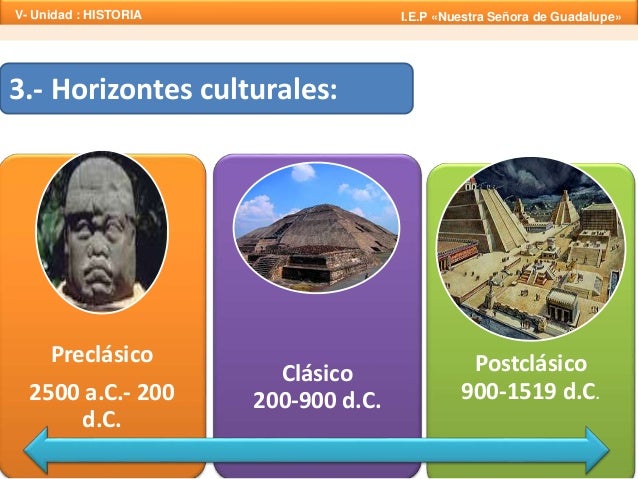 V- Unidad : HISTORIA

I.E.P «Nuestra Señora de Guadalupe»

3.- Horizontes culturales:

Preclásico
2500 a.C.- 200 d.C.

Clásico
200-900 d.C.

Postclásico
900-1519 d.C.